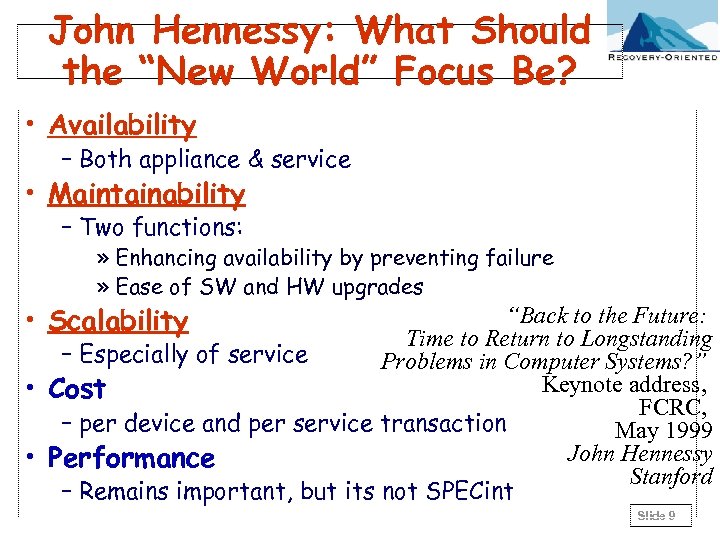 John Hennessy: What Should the "New World" Focus Be?

RECOVERY-ORIENTED

• Availability
– Both appliance & service
• Maintainability
– Two functions:
» Enhancing availability by preventing failure
» Ease of SW and HW upgrades
• Scalability
– Especially of service
• Cost
– per device and per service transaction
• Performance
– Remains important, but its not SPECint

"Back to the Future: Time to Return to Longstanding Problems in Computer Systems?"
Keynote address, FCRC, May 1999
John Hennessy
Stanford

Slide 9